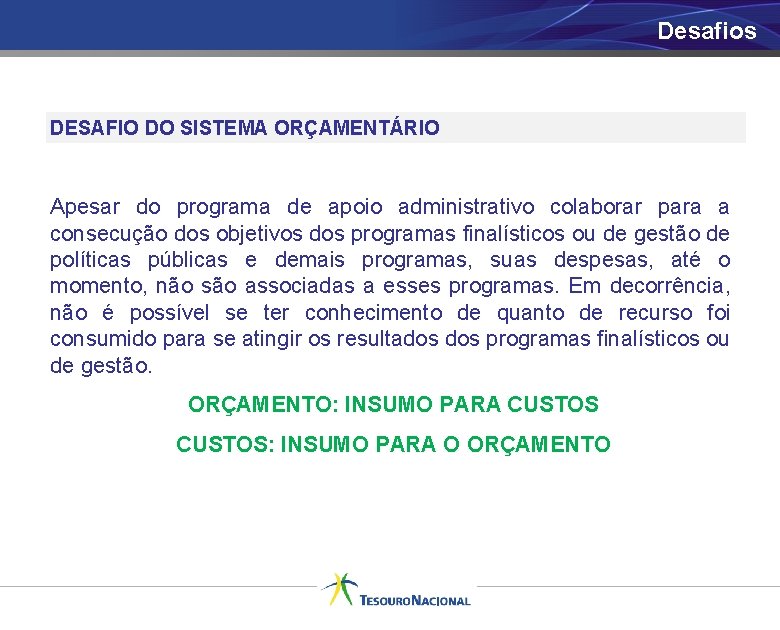 Desafios

DESAFIO DO SISTEMA ORÇAMENTÁRIO

Apesar do programa de apoio administrativo colaborar para a consecução dos objetivos dos programas finalísticos ou de gestão de políticas públicas e demais programas, suas despesas, até o momento, não são associadas a esses programas. Em decorrência, não é possível se ter conhecimento de quanto de recurso foi consumido para se atingir os resultados dos programas finalísticos ou de gestão.

ORÇAMENTO: INSUMO PARA CUSTOS

CUSTOS: INSUMO PARA O ORÇAMENTO

TESOURO NACIONAL